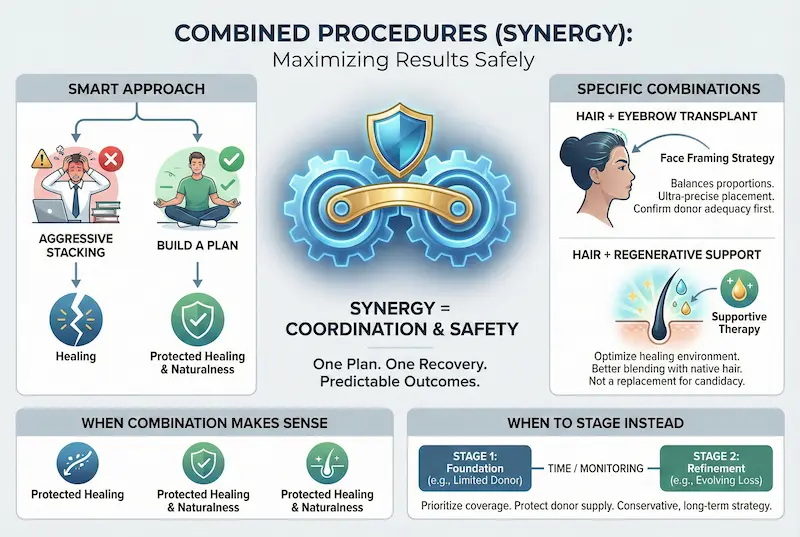 COMBINED PROCEDURES (SYNERGY):
Maximizing Results Safely

SMART APPROACH

AGGRESSIVE STACKING

BUILD A PLAN

Healing

Protected Healing & Naturalness

SYNERGY = COORDINATION & SAFETY

One Plan. One Recovery. Predictable Outcomes.

SPECIFIC COMBINATIONS

HAIR + EYEBROW TRANSPLANT

Face Framing Strategy

Balances proportions. Ultra-precise placement. Confirm donor adequacy first.

HAIR + REGENERATIVE SUPPORT

Supportive Therapy

Optimize healing environment. Better blending with native hair. Not a replacement for candidacy.

WHEN COMBINATION MAKES SENSE

Protected Healing

Protected Healing & Naturalness

Protected Healing & Naturalness

WHEN TO STAGE INSTEAD

STAGE 1: Foundation (e.g., Limited Donor)

TIME / MONITORING

STAGE 2: Refinement (e.g., Evolving Loss)

Prioritize coverage. Protect donor supply. Conservative, long-term strategy.